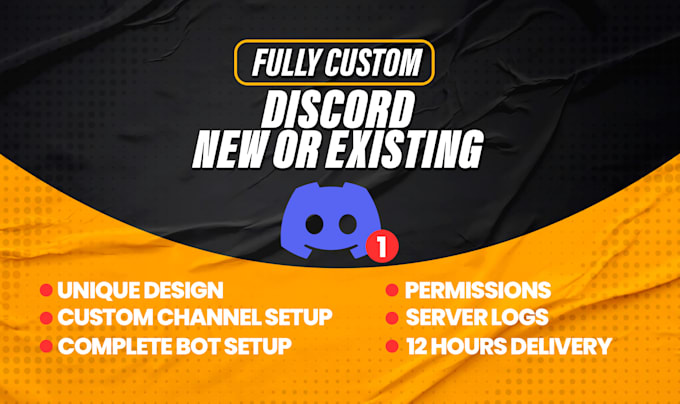 FULLY CUSTOM
DISCORD
NEW OR EXISTING

1

UNIQUE DESIGN
CUSTOM CHANNEL SETUP
COMPLETE BOT SETUP

PERMISSIONS
SERVER LOGS
12 HOURS DELIVERY